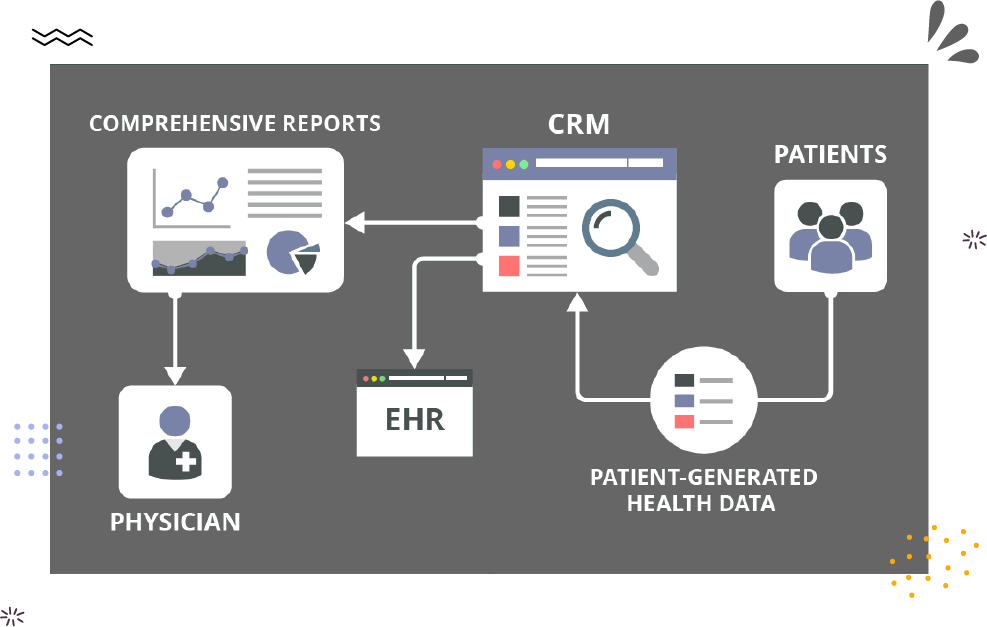 COMPREHENSIVE REPORTS

CRM

PATIENTS

EHR

PHYSICIAN

PATIENT-GENERATED HEALTH DATA